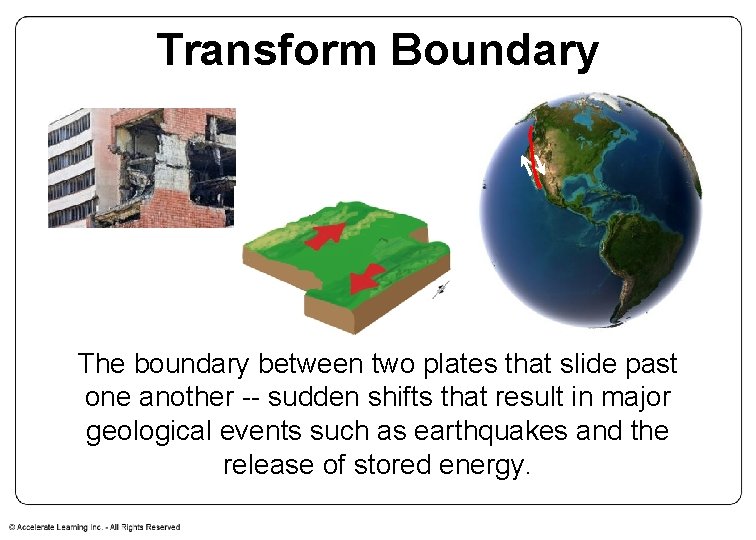 Transform Boundary

The boundary between two plates that slide past one another -- sudden shifts that result in major geological events such as earthquakes and the release of stored energy.

© Accelerate Learning Inc. - All Rights Reserved